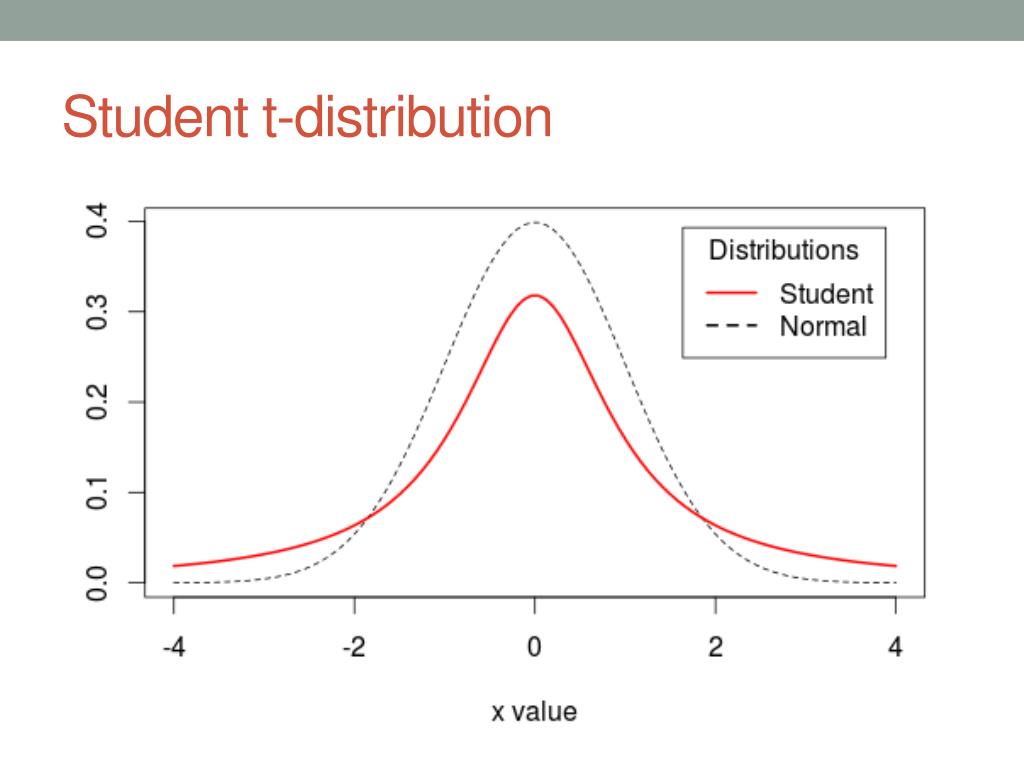 Student t-distribution

0.4
0.3
0.2
0.1
0.0

Distributions
Student
Normal

-4
-2
0
2
4

x value